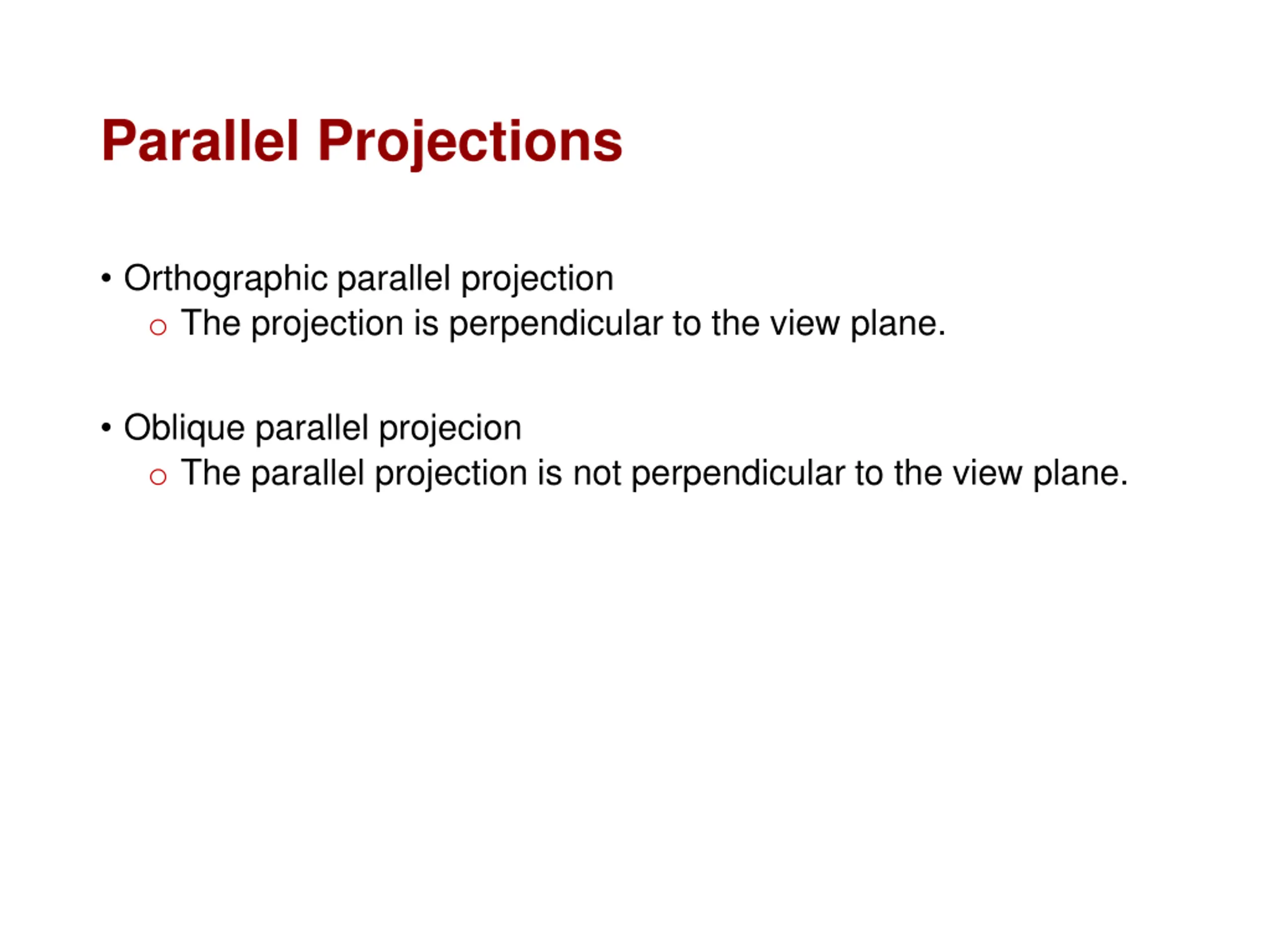 Parallel Projections

• Orthographic parallel projection
  ○ The projection is perpendicular to the view plane.

• Oblique parallel projecion
  ○ The parallel projection is not perpendicular to the view plane.